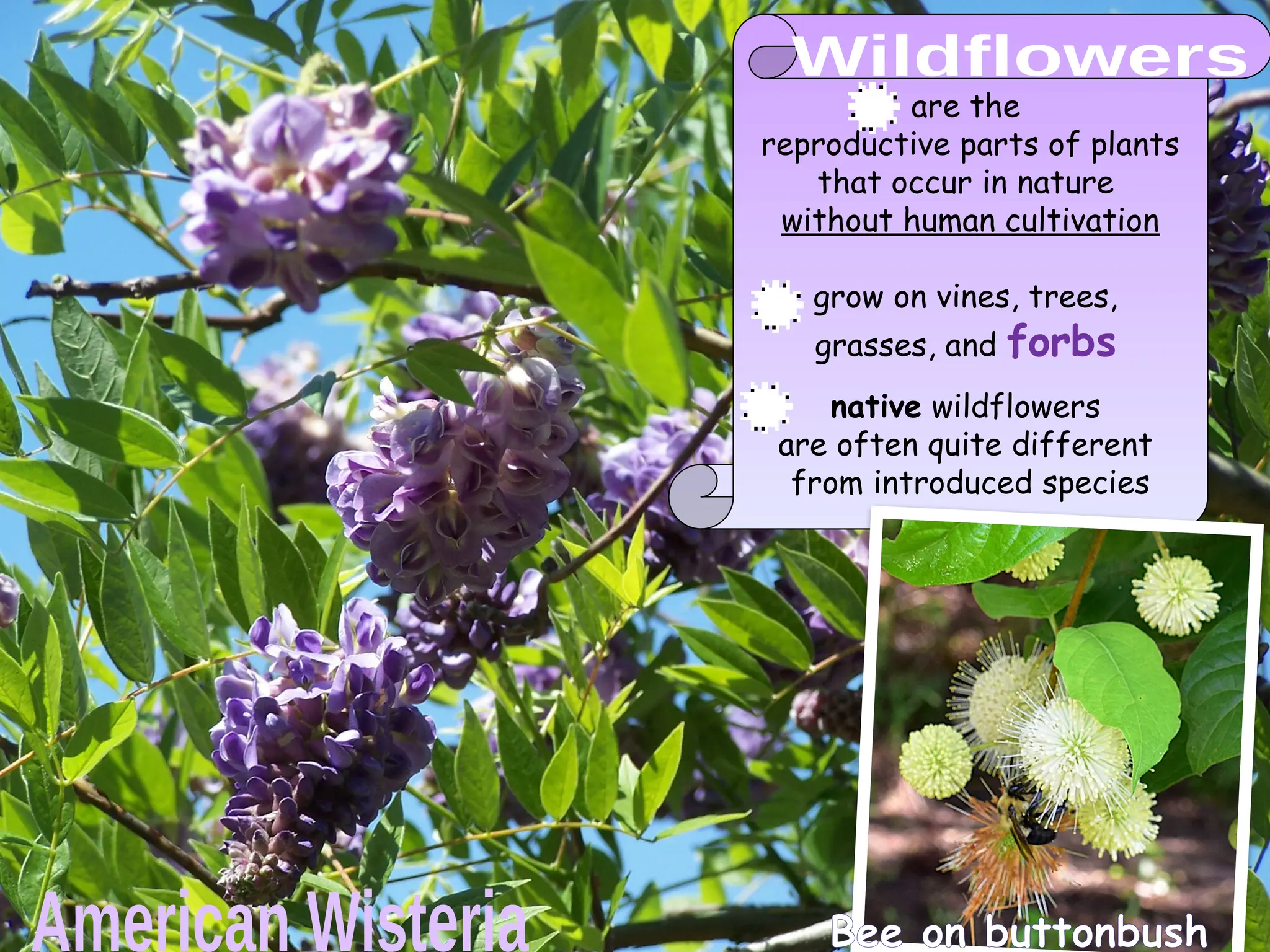 Wildflowers

are the reproductive parts of plants that occur in nature without human cultivation

grow on vines, trees, grasses, and forbs

native wildflowers are often quite different from introduced species

American Wisteria

Bee on buttonbush